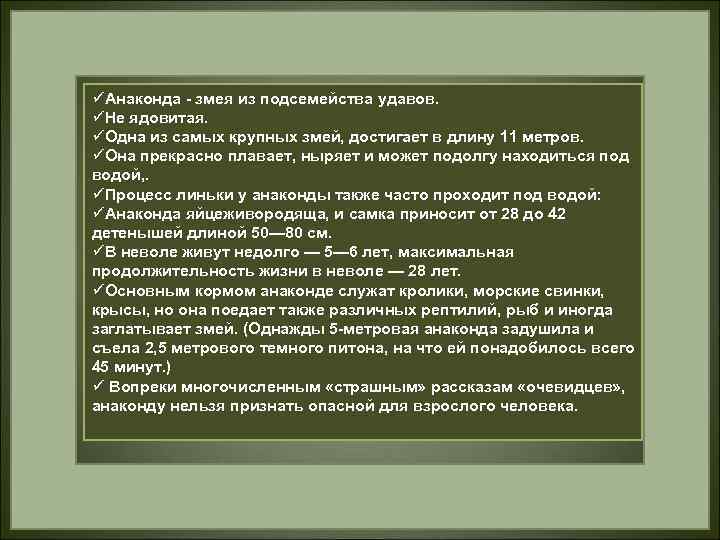 ✓Анаконда - змея из подсемейства удавов.
✓Не ядовитая.
✓Одна из самых крупных змей, достигает в длину 11 метров.
✓Она прекрасно плавает, ныряет и может подолгу находиться под водой,.
✓Процесс линьки у анаконды также часто проходит под водой:
✓Анаконда яйцеживородяща, и самка приносит от 28 до 42 детенышей длиной 50—80 см.
✓В неволе живут недолго — 5—6 лет, максимальная продолжительность жизни в неволе — 28 лет.
✓Основным кормом анаконде служат кролики, морские свинки, крысы, но она поедает также различных рептилий, рыб и иногда заглатывает змей. (Однажды 5-метровая анаконда задушила и съела 2,5 метрового темного питона, на что ей понадобилось всего 45 минут.)
✓ Вопреки многочисленным «страшным» рассказам «очевидцев», анаконду нельзя признать опасной для взрослого человека.